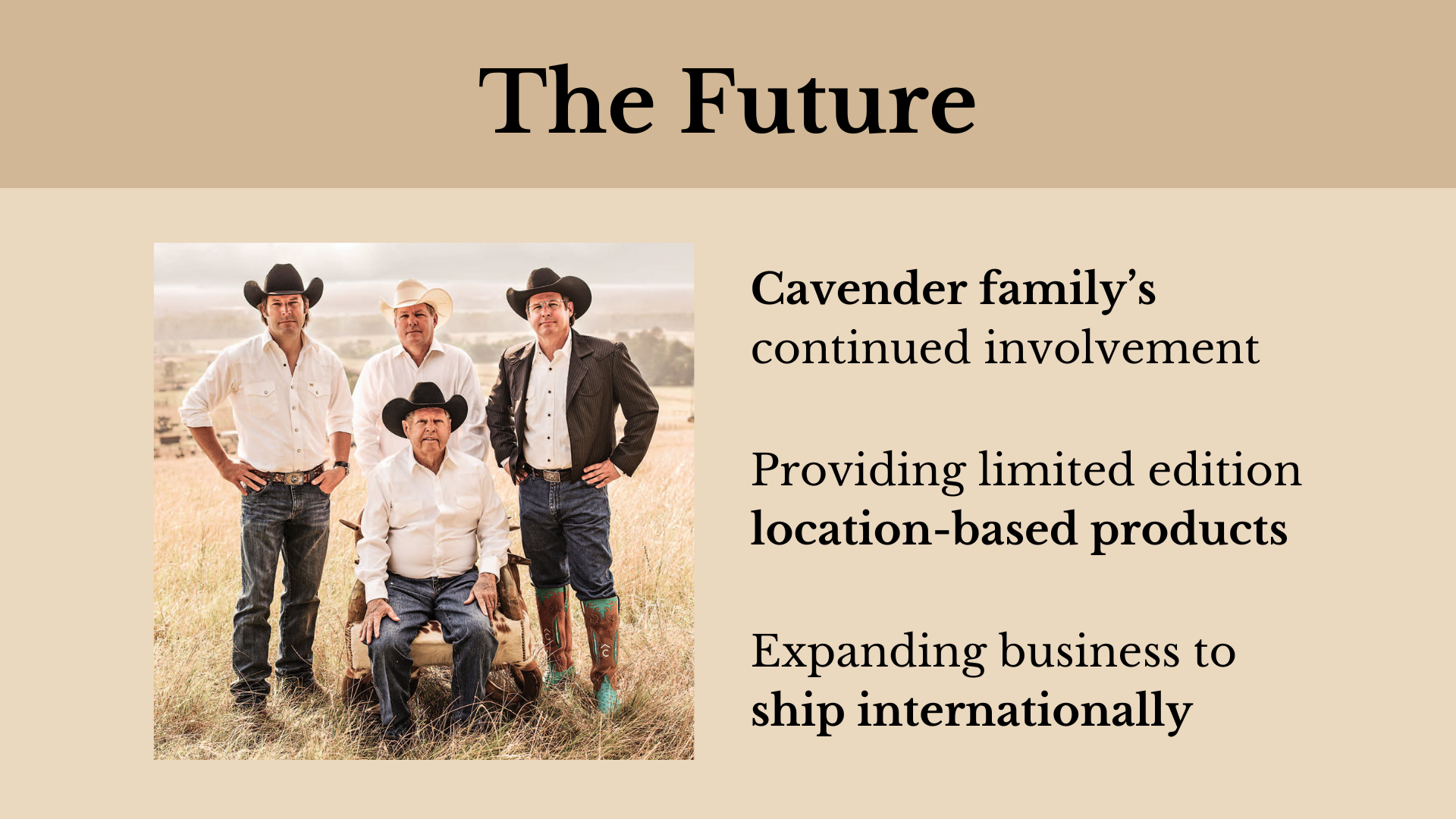 The Future

Cavender family's continued involvement

Providing limited edition location-based products

Expanding business to ship internationally